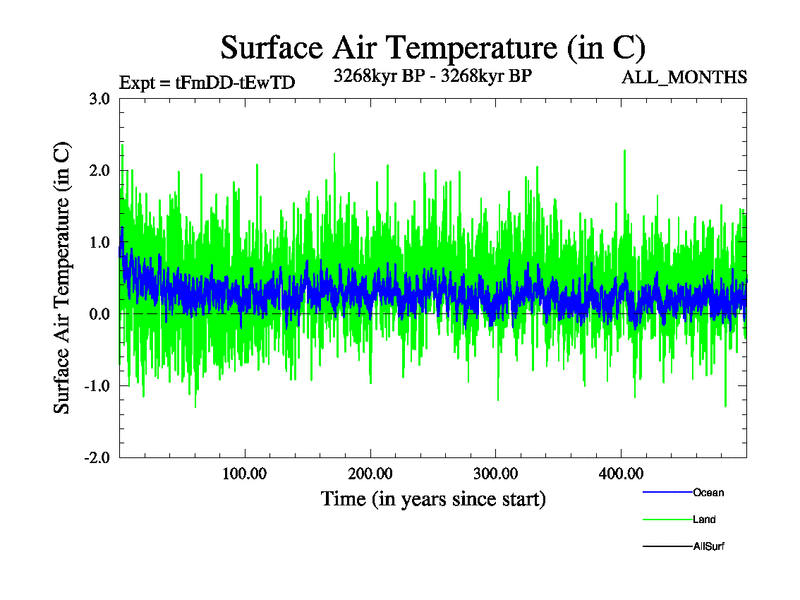 Surface Air Temperature (in C)

Expt = tFmDD-tEwTD

3268kyr BP - 3268kyr BP

ALL_MONTHS

Surface Air Temperature (in C)

3.0
2.0
1.0
0.0
-1.0
-2.0

100.00
200.00
300.00
400.00

Time (in years since start)

Ocean
Land
AllSurf